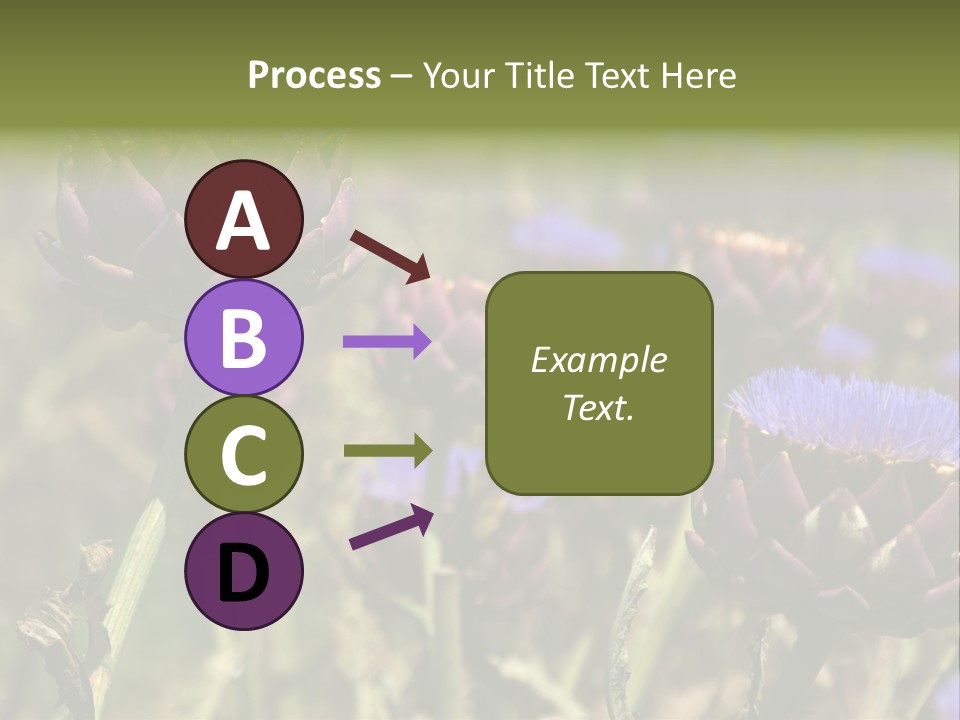 Process – Your Title Text Here

A

B

C

D

Example Text.